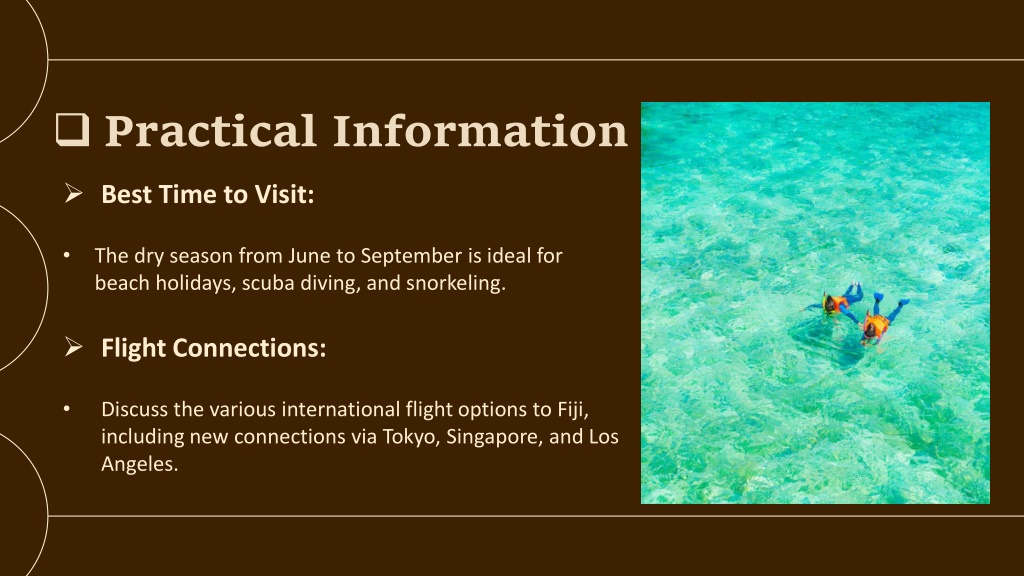 ❑ Practical Information

➢ Best Time to Visit:

• The dry season from June to September is ideal for beach holidays, scuba diving, and snorkeling.

➢ Flight Connections:

• Discuss the various international flight options to Fiji, including new connections via Tokyo, Singapore, and Los Angeles.